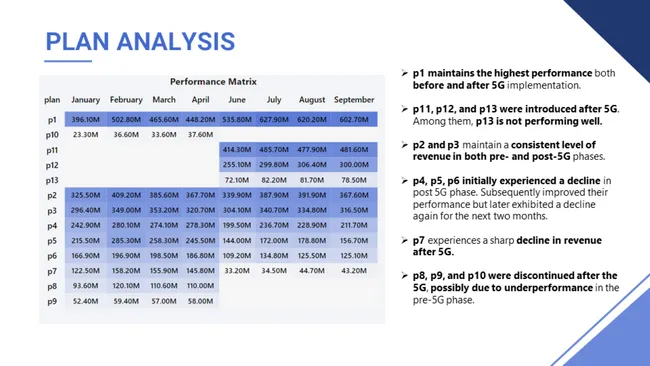 PLAN ANALYSIS

Performance Matrix

| plan | January | February | March | April | June | July | August | September |
|---|---|---|---|---|---|---|---|---|
| p1 | 396.10M | 502.80M | 465.60M | 448.20M | 535.80M | 627.90M | 620.20M | 602.70M |
| p10 | 23.30M | 36.60M | 33.60M | 37.60M | | | | |
| p11 | | | | | 414.30M | 485.70M | 477.90M | 481.60M |
| p12 | | | | | 255.10M | 299.80M | 306.40M | 300.00M |
| p13 | | | | | 72.10M | 82.20M | 81.70M | 78.50M |
| p2 | 325.50M | 409.20M | 385.60M | 367.70M | 339.90M | 387.90M | 391.90M | 367.60M |
| p3 | 296.40M | 349.00M | 353.20M | 320.70M | 304.10M | 340.70M | 334.80M | 316.50M |
| p4 | 242.90M | 280.10M | 274.10M | 278.30M | 199.50M | 236.70M | 228.90M | 211.70M |
| p5 | 215.50M | 285.30M | 258.30M | 245.50M | 144.00M | 172.00M | 178.80M | 156.70M |
| p6 | 166.90M | 196.90M | 198.50M | 186.80M | 109.20M | 134.80M | 125.50M | 125.10M |
| p7 | 122.50M | 158.20M | 155.90M | 145.80M | 33.20M | 34.50M | 44.70M | 43.20M |
| p8 | 93.60M | 120.10M | 110.60M | 110.00M | | | | |
| p9 | 52.40M | 59.40M | 57.00M | 58.00M | | | | |

➢ p1 maintains the highest performance both before and after 5G implementation.

➢ p11, p12, and p13 were introduced after 5G. Among them, p13 is not performing well.

➢ p2 and p3 maintain a consistent level of revenue in both pre- and post-5G phases.

➢ p4, p5, p6 initially experienced a decline in post 5G phase. Subsequently improved their performance but later exhibited a decline again for the next two months.

➢ p7 experiences a sharp decline in revenue after 5G.

➢ p8, p9, and p10 were discontinued after the 5G, possibly due to underperformance in the pre-5G phase.